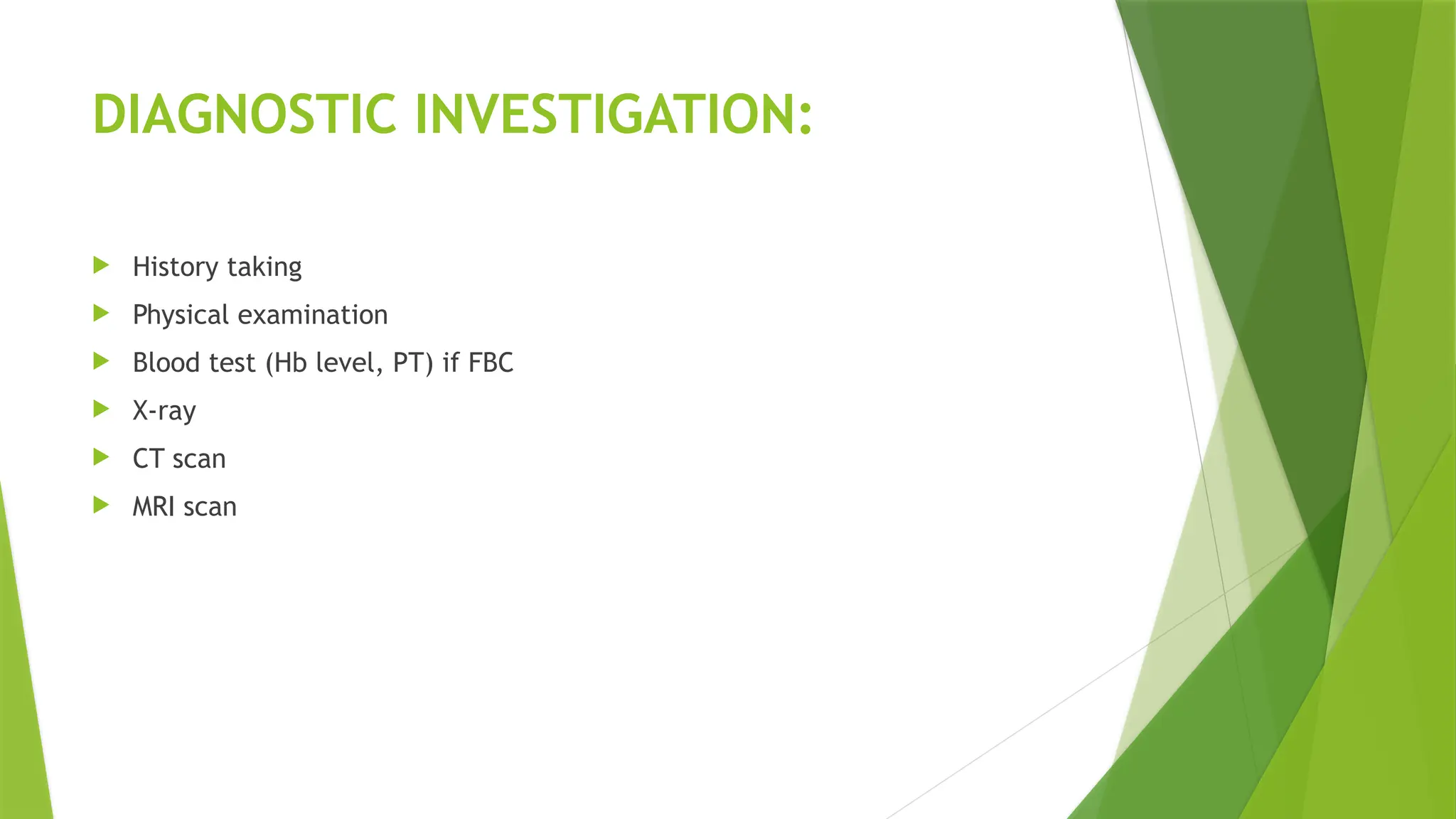 DIAGNOSTIC INVESTIGATION:

History taking
Physical examination
Blood test (Hb level, PT) if FBC
X-ray
CT scan
MRI scan